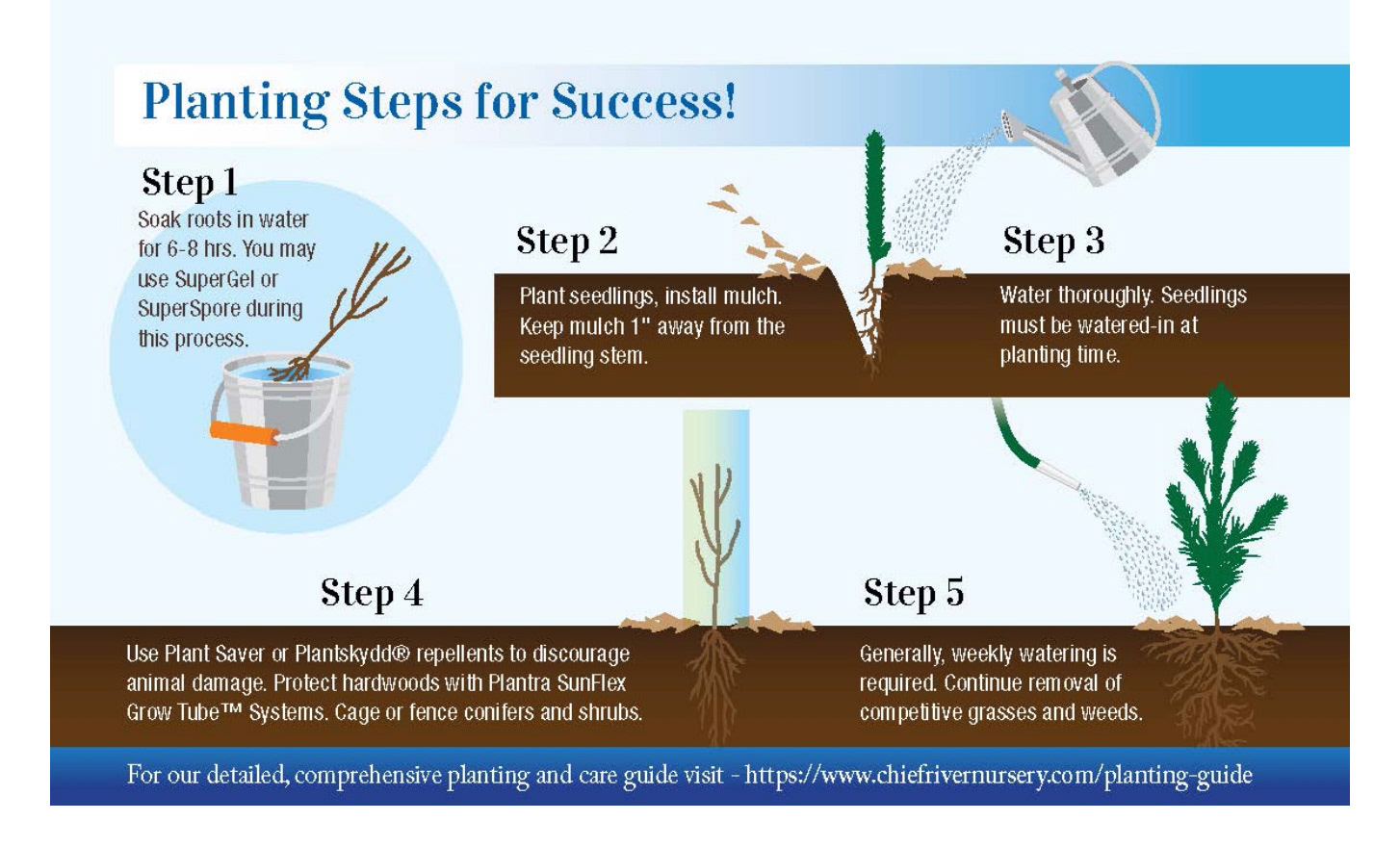 Planting Steps for Success!

Step 1
Soak roots in water for 6-8 hrs. You may use SuperGel or SuperSpore during this process.

Step 2
Plant seedlings, install mulch. Keep mulch 1" away from the seedling stem.

Step 3
Water thoroughly. Seedlings must be watered-in at planting time.

Step 4
Use Plant Saver or Plantskydd® repellents to discourage animal damage. Protect hardwoods with Plantra SunFlex Grow Tube™ Systems. Cage or fence conifers and shrubs.

Step 5
Generally, weekly watering is required. Continue removal of competitive grasses and weeds.

For our detailed, comprehensive planting and care guide visit - https://www.chiefrivernursery.com/planting-guide